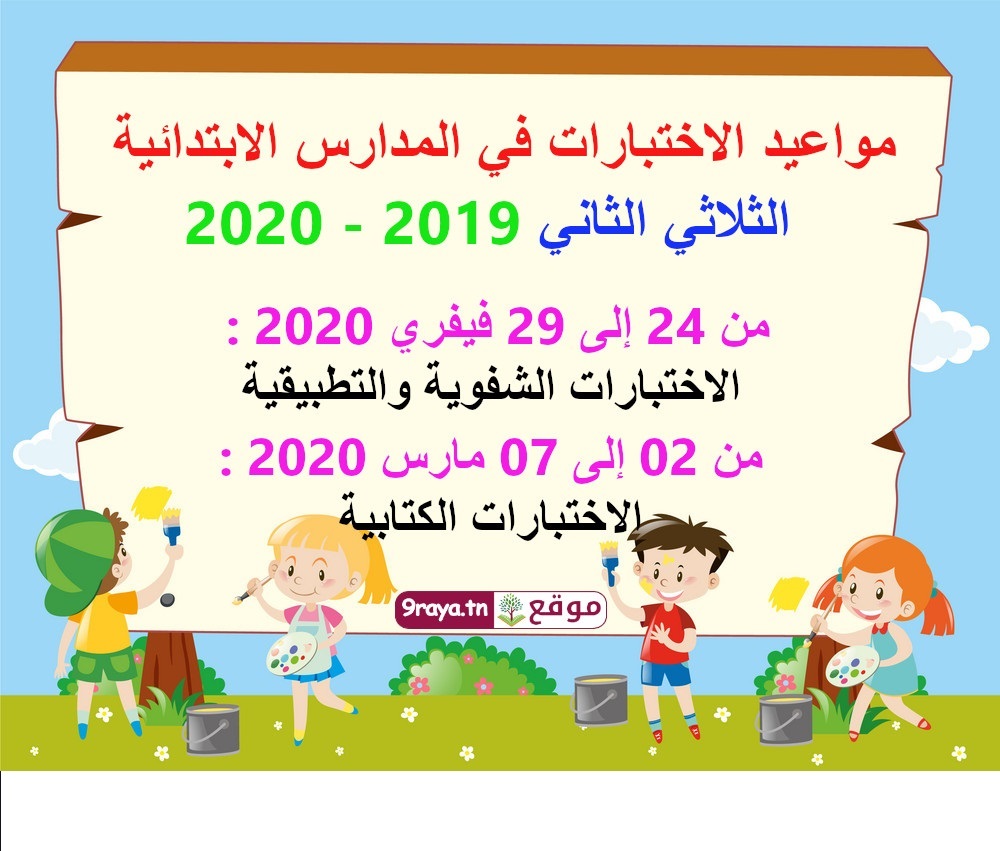 مواعيد الاختبارات في المدارس الابتدائية

الثلاثي الثاني 2019 - 2020

من 24 إلى 29 فيفري 2020 :
الاختبارات الشفوية والتطبيقية

من 02 إلى 07 مارس 2020 :
الاختبارات الكتابية

موقع 9raya.tn